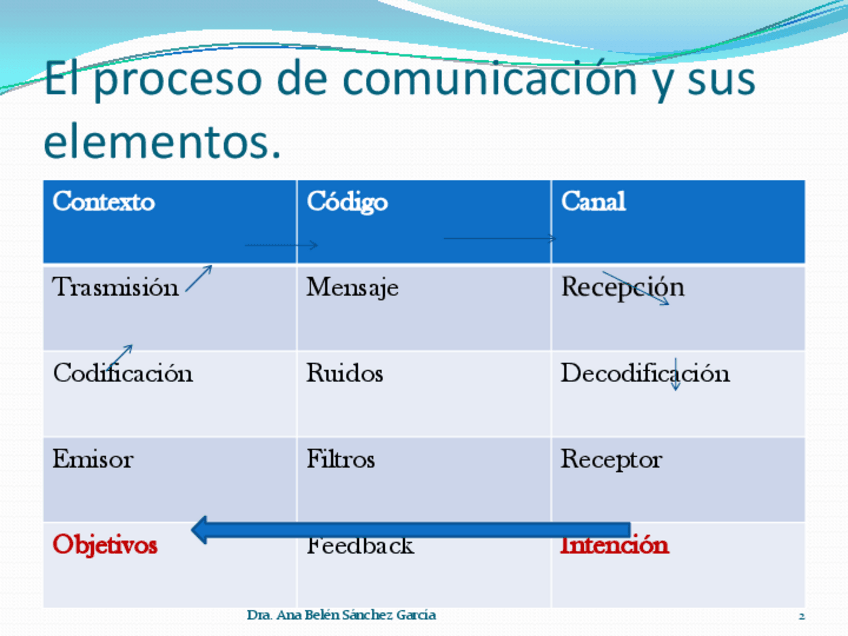 El proceso de comunicación y sus elementos.

| Contexto | Código | Canal |
|---|---|---|
| Trasmisión | Mensaje | Recepción |
| Codificación | Ruidos | Decodificación |
| Emisor | Filtros | Receptor |
| Objetivos | Feedback | Intención |

Dra. Ana Belén Sánchez García

2